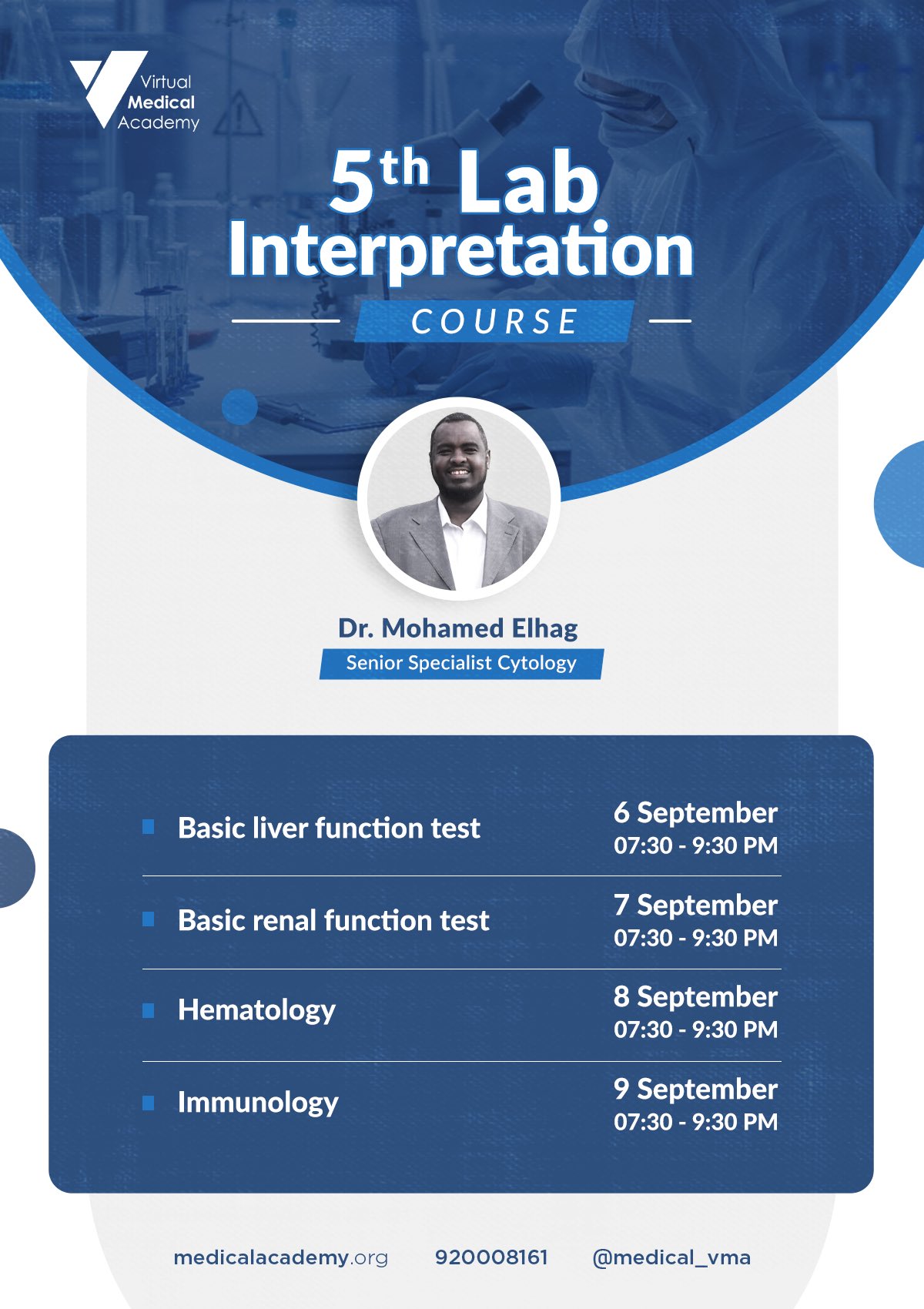 Virtual Medical Academy

5th Lab Interpretation COURSE

Dr. Mohamed Elhag
Senior Specialist Cytology

Basic liver function test
6 September
07:30 - 9:30 PM

Basic renal function test
7 September
07:30 - 9:30 PM

Hematology
8 September
07:30 - 9:30 PM

Immunology
9 September
07:30 - 9:30 PM

medicalacademy.org 920008161 @medical_vma